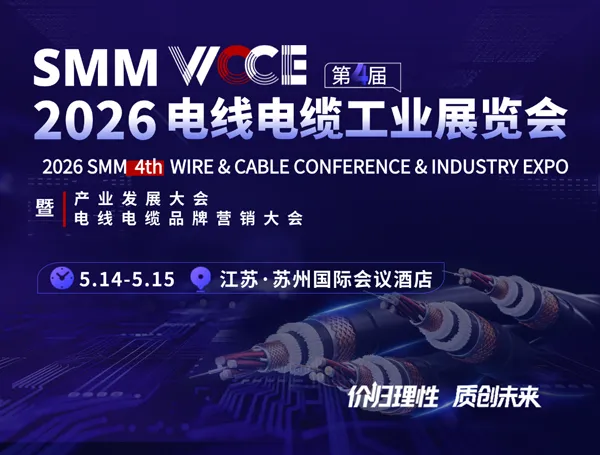 SMM WCCE 第4届
2026 电线电缆工业展览会
2026 SMM 4th WIRE & CABLE CONFERENCE & INDUSTRY EXPO

暨 产业发展大会
电线电缆品牌营销大会

5.14-5.15 江苏·苏州国际会议酒店

价归理性 质创未来